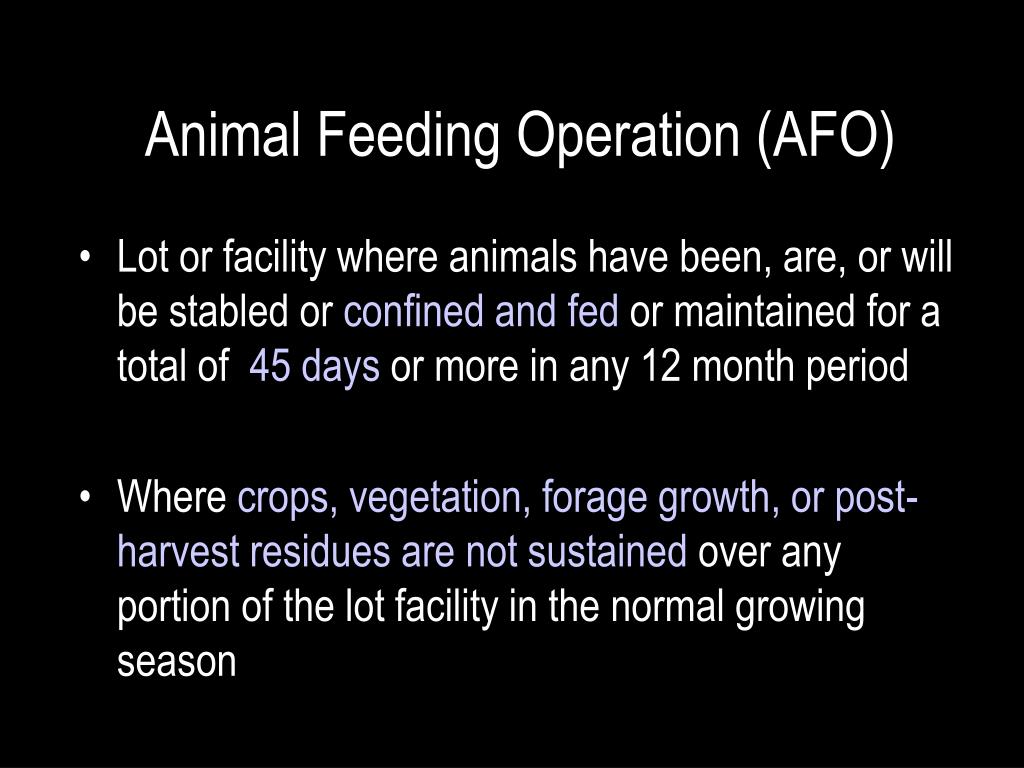 Animal Feeding Operation (AFO)

• Lot or facility where animals have been, are, or will be stabled or confined and fed or maintained for a total of 45 days or more in any 12 month period

• Where crops, vegetation, forage growth, or post-harvest residues are not sustained over any portion of the lot facility in the normal growing season